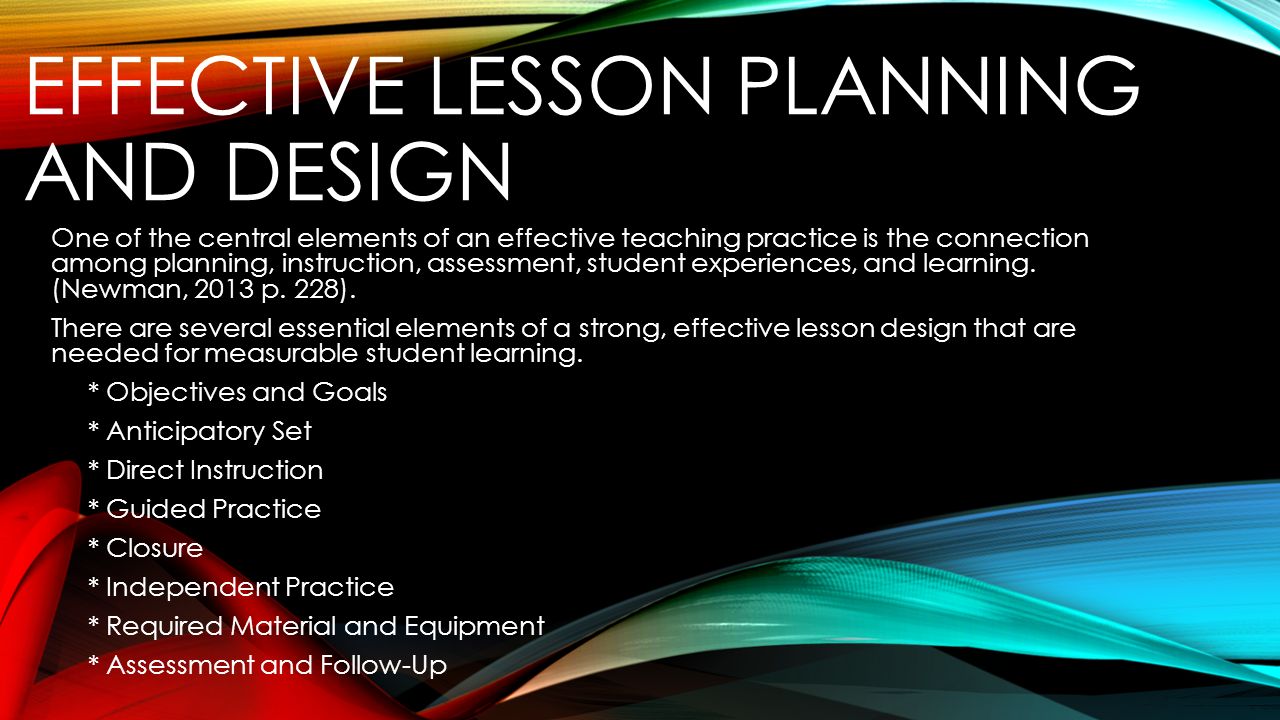 EFFECTIVE LESSON PLANNING AND DESIGN

One of the central elements of an effective teaching practice is the connection among planning, instruction, assessment, student experiences, and learning. (Newman, 2013 p. 228).

There are several essential elements of a strong, effective lesson design that are needed for measurable student learning.

* Objectives and Goals

* Anticipatory Set

* Direct Instruction

* Guided Practice

* Closure

* Independent Practice

* Required Material and Equipment

* Assessment and Follow-Up